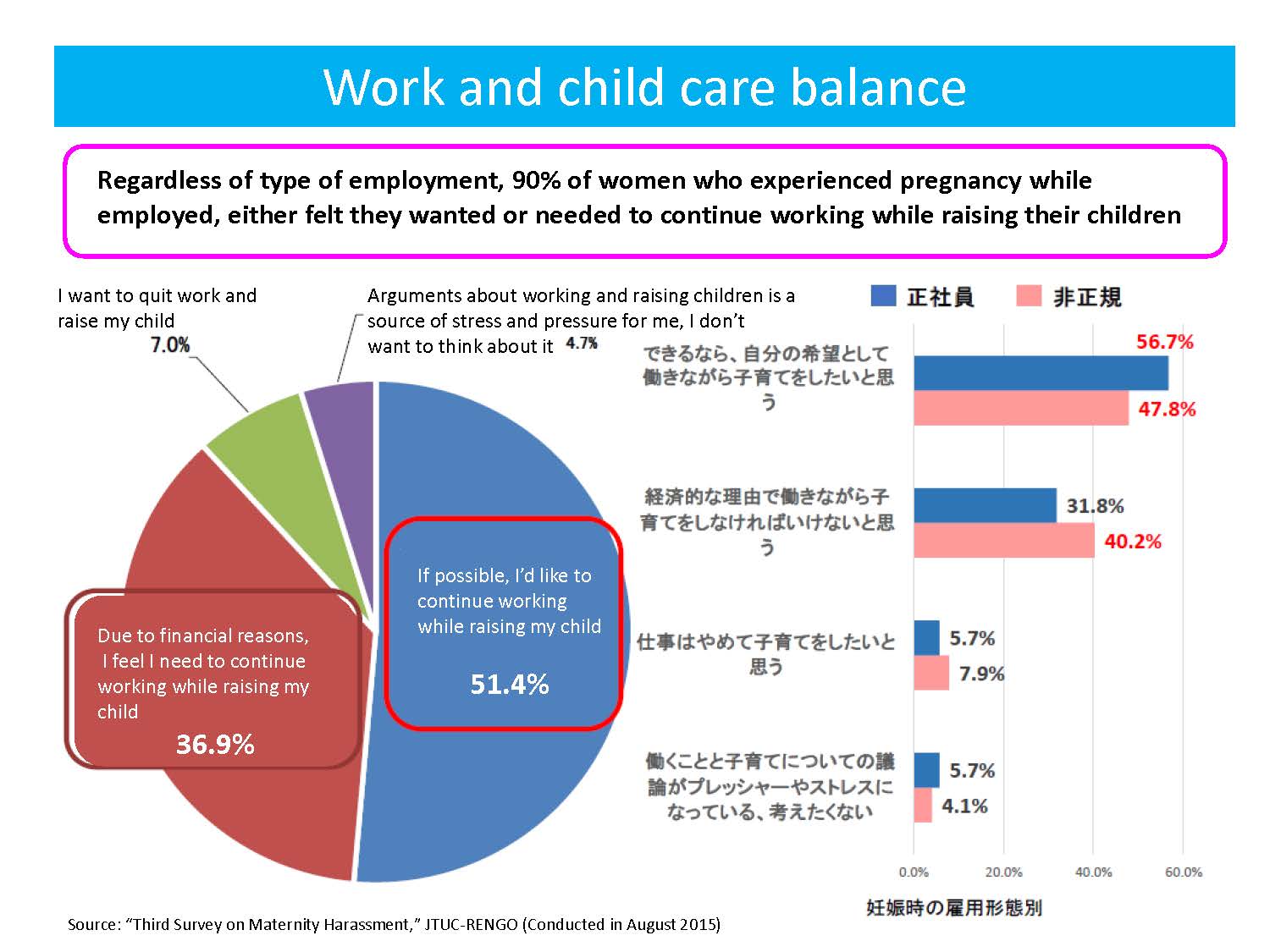 Work and child care balance

Regardless of type of employment, 90% of women who experienced pregnancy while employed, either felt they wanted or needed to continue working while raising their children

I want to quit work and raise my child
7.0%

Arguments about working and raising children is a source of stress and pressure for me, I don't want to think about it 4.7%

If possible, I'd like to continue working while raising my child
51.4%

Due to financial reasons, I feel I need to continue working while raising my child
36.9%

正社員 非正規

できるなら、自分の希望として働きながら子育てをしたいと思う
56.7%
47.8%

経済的な理由で働きながら子育てをしなければいけないと思う
31.8%
40.2%

仕事はやめて子育てをしたいと思う
5.7%
7.9%

働くことと子育てについての議論がプレッシャーやストレスになっている、考えたくない
5.7%
4.1%

0.0% 20.0% 40.0% 60.0%

妊娠時の雇用形態別

Source: "Third Survey on Maternity Harassment," JTUC-RENGO (Conducted in August 2015)